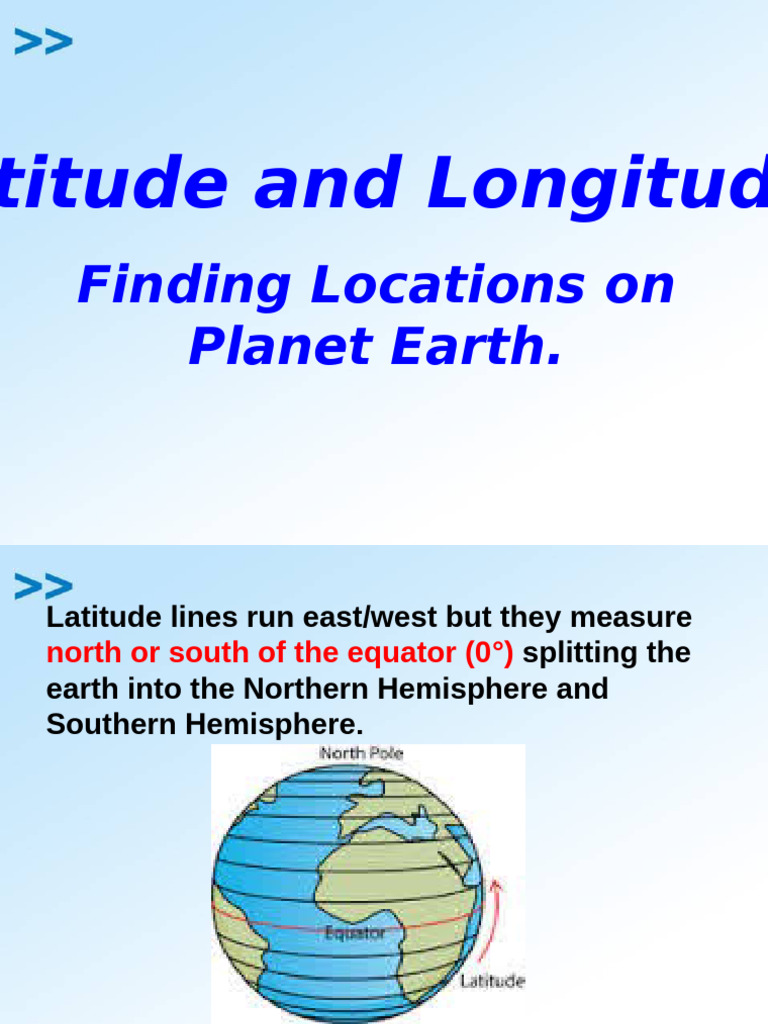 >>

titude and Longitud

Finding Locations on Planet Earth.

>>

Latitude lines run east/west but they measure north or south of the equator (0°) splitting the earth into the Northern Hemisphere and Southern Hemisphere.

North Pole

Equator

Latitude